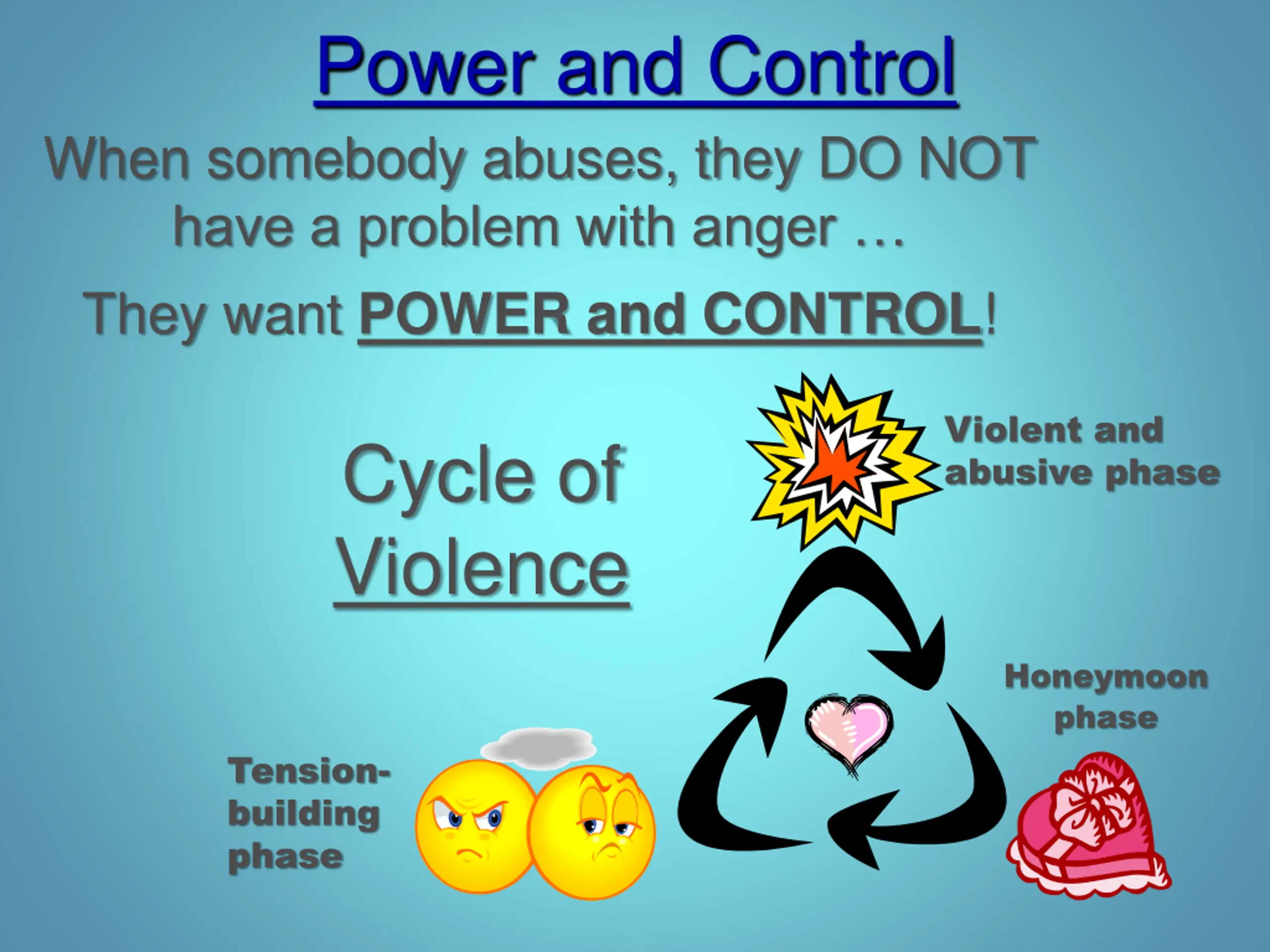 Power and Control

When somebody abuses, they DO NOT have a problem with anger …

They want POWER and CONTROL!

Cycle of Violence

Violent and abusive phase

Honeymoon phase

Tension-building phase